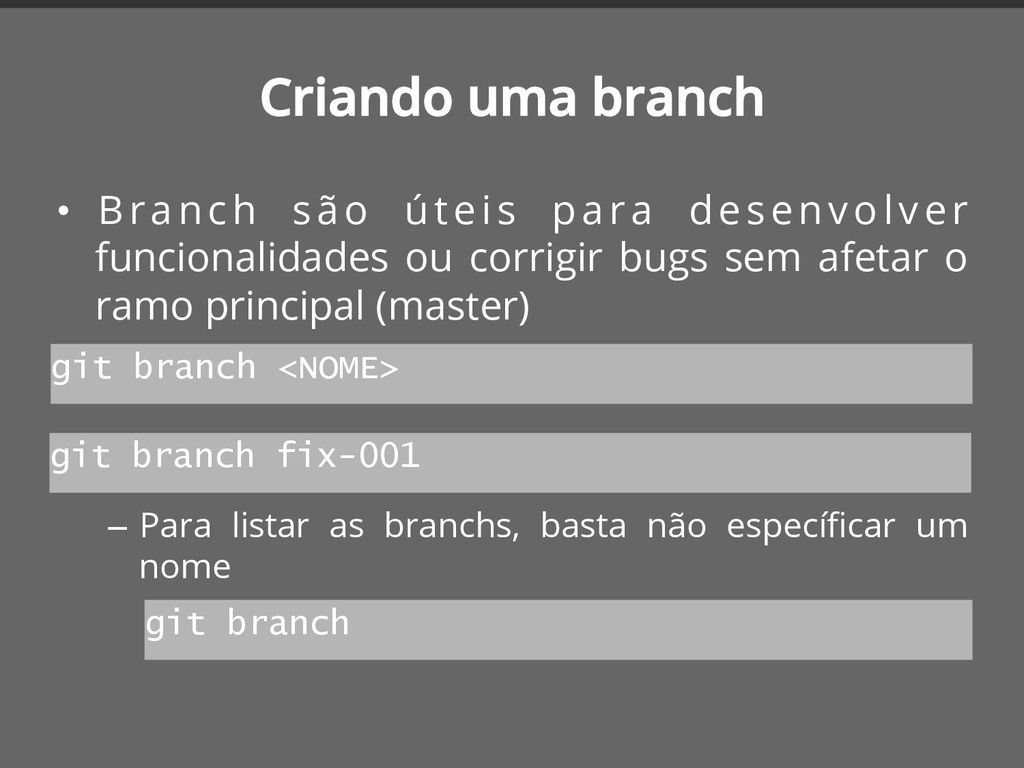 Criando uma branch

• Branch são úteis para desenvolver funcionalidades ou corrigir bugs sem afetar o ramo principal (master)

git branch <NOME>

git branch fix-001

– Para listar as branchs, basta não específicar um nome

git branch